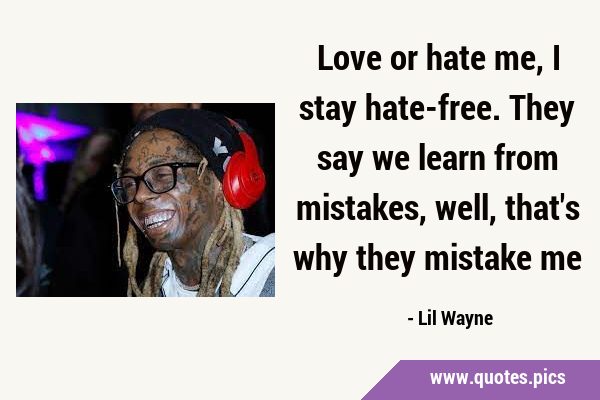 Love or hate me, I stay hate-free. They say we learn from mistakes, well, that's why they mistake me

- Lil Wayne

www.quotes.pics